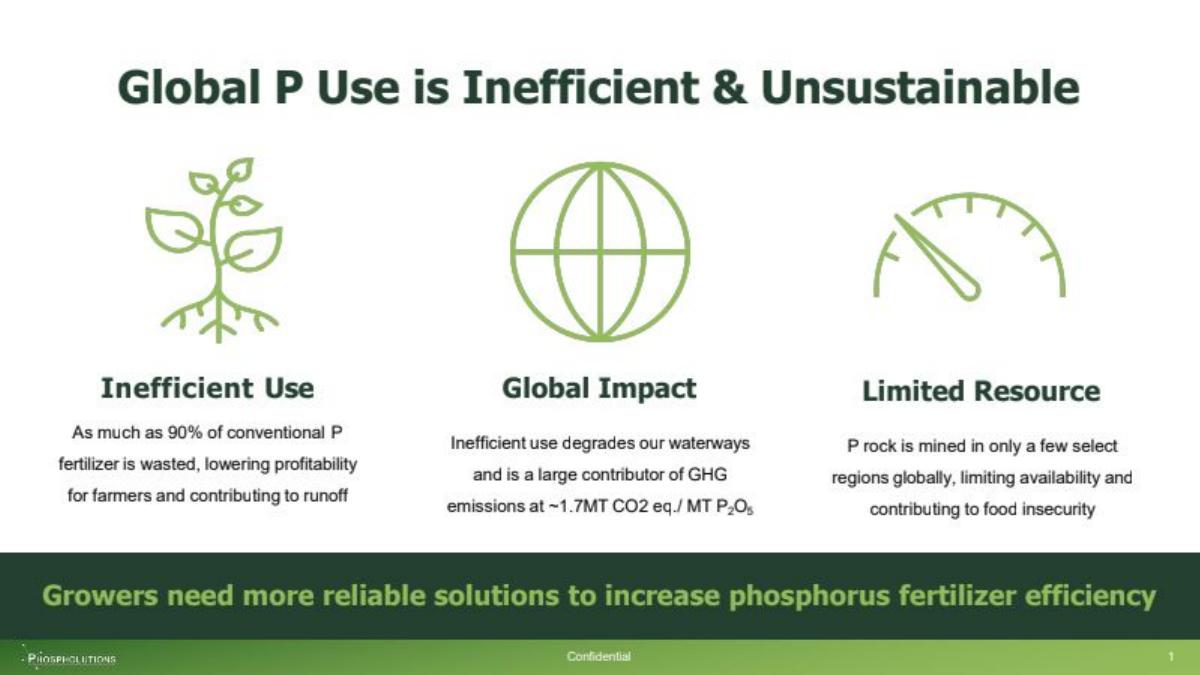 Global P Use is Inefficient & Unsustainable

Inefficient Use

As much as 90% of conventional P fertilizer is wasted, lowering profitability for farmers and contributing to runoff

Global Impact

Inefficient use degrades our waterways and is a large contributor of GHG emissions at ~1.7MT CO2 eq./ MT $P_2O_5$

Limited Resource

P rock is mined in only a few select regions globally, limiting availability and contributing to food insecurity

Growers need more reliable solutions to increase phosphorus fertilizer efficiency

PHOSPHOLUTIONS

Confidential

1